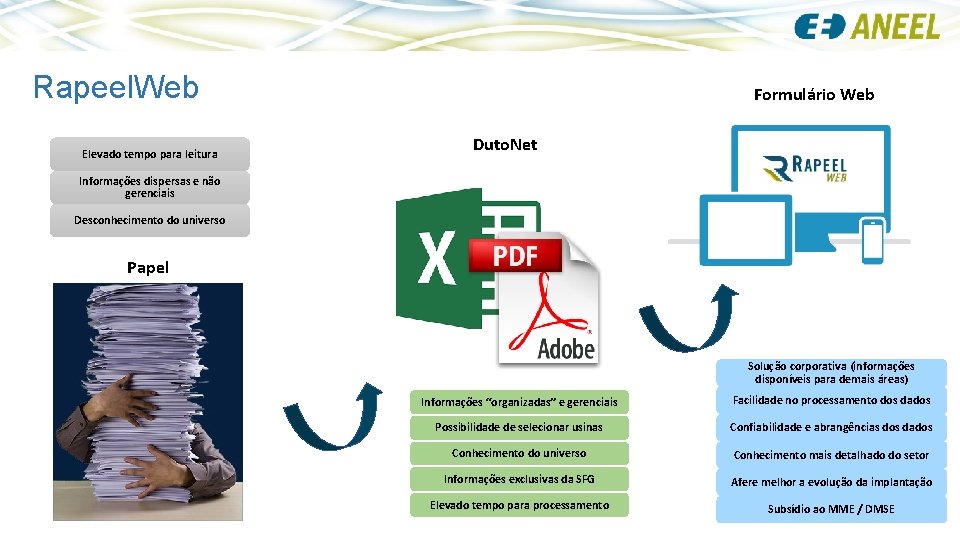 ANEEL

RapeelWeb

Elevado tempo para leitura

Informações dispersas e não gerenciais

Desconhecimento do universo

Papel

DutoNet

X

PDF

Adobe

Informações "organizadas" e gerenciais

Possibilidade de selecionar usinas

Conhecimento do universo

Informações exclusivas da SFG

Elevado tempo para processamento

Formulário Web

RAPEEL WEB

Solução corporativa (informações disponíveis para demais áreas)

Facilidade no processamento dos dados

Confiabilidade e abrangências dos dados

Conhecimento mais detalhado do setor

Afere melhor a evolução da implantação

Subsídio ao MME / DMSE